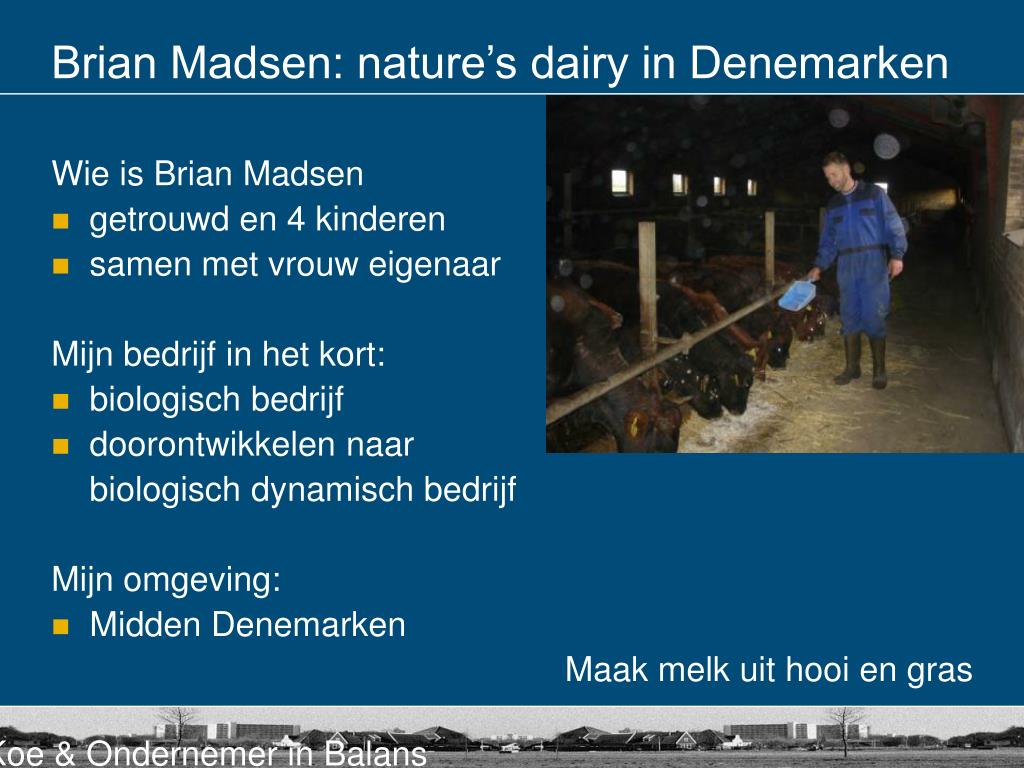 Brian Madsen: nature's dairy in Denemarken

Wie is Brian Madsen
- getrouwd en 4 kinderen
- samen met vrouw eigenaar

Mijn bedrijf in het kort:
- biologisch bedrijf
- doorontwikkelen naar biologisch dynamisch bedrijf

Mijn omgeving:
- Midden Denemarken

Maak melk uit hooi en gras

Koe & Ondernemer in Balans